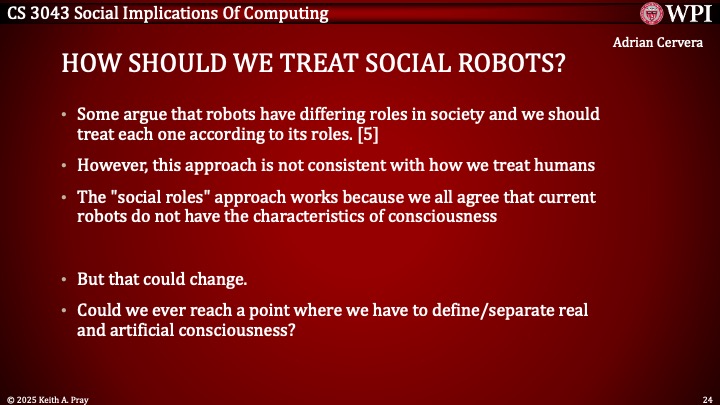 CS 3043 Social Implications Of Computing

WPI

Adrian Cervera

HOW SHOULD WE TREAT SOCIAL ROBOTS?

• Some argue that robots have differing roles in society and we should treat each one according to its roles. [5]

• However, this approach is not consistent with how we treat humans

• The "social roles" approach works because we all agree that current robots do not have the characteristics of consciousness

• But that could change.

• Could we ever reach a point where we have to define/separate real and artificial consciousness?

© 2025 Keith A. Pray

24